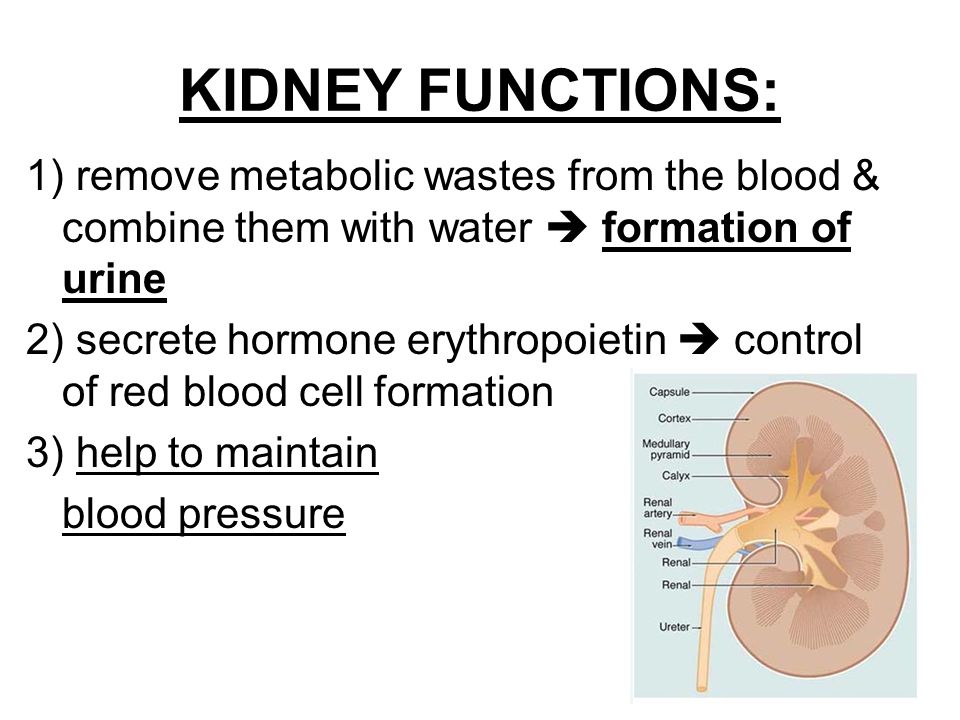 KIDNEY FUNCTIONS:

1) remove metabolic wastes from the blood & combine them with water ➔ formation of urine

2) secrete hormone erythropoietin ➔ control of red blood cell formation

3) help to maintain blood pressure

Capsule
Cortex
Medullary pyramid
Calyx
Renal artery
Renal vein
Renal
Renal
Ureter